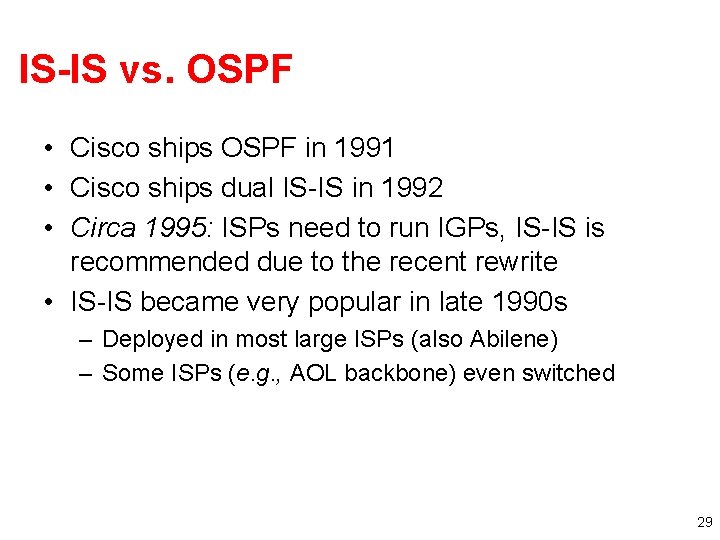 IS-IS vs. OSPF

• Cisco ships OSPF in 1991
• Cisco ships dual IS-IS in 1992
• Circa 1995: ISPs need to run IGPs, IS-IS is recommended due to the recent rewrite
• IS-IS became very popular in late 1990s
– Deployed in most large ISPs (also Abilene)
– Some ISPs (e.g., AOL backbone) even switched

29